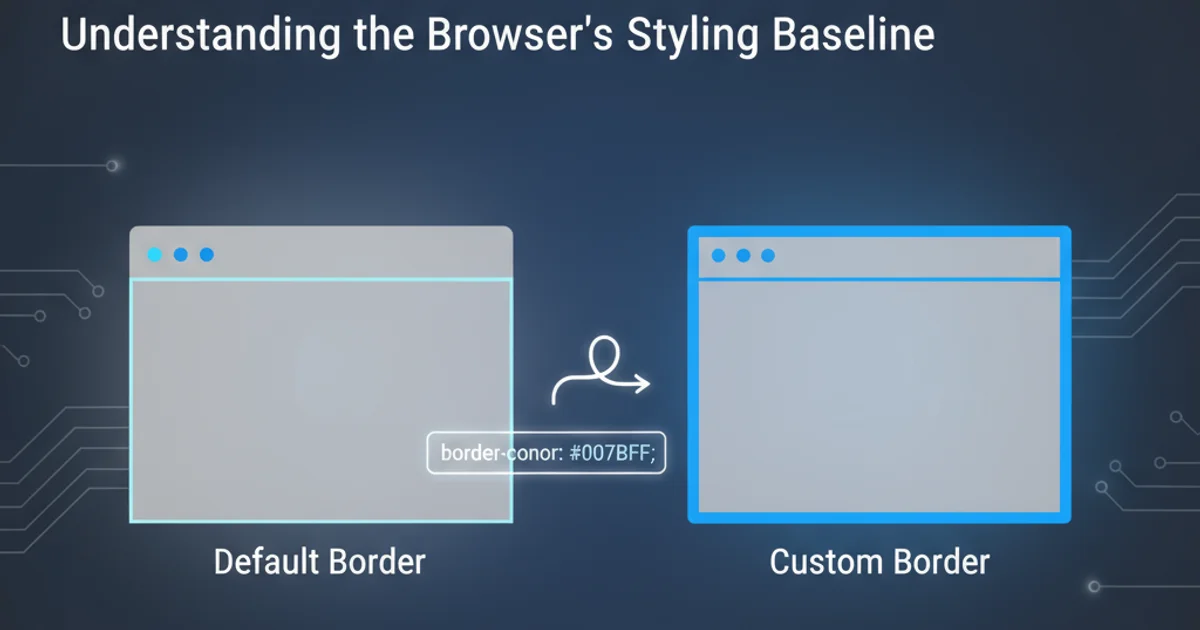 Understanding the Browser's Styling Baseline

border-conor: #007BFF;

Default Border

Custom Border